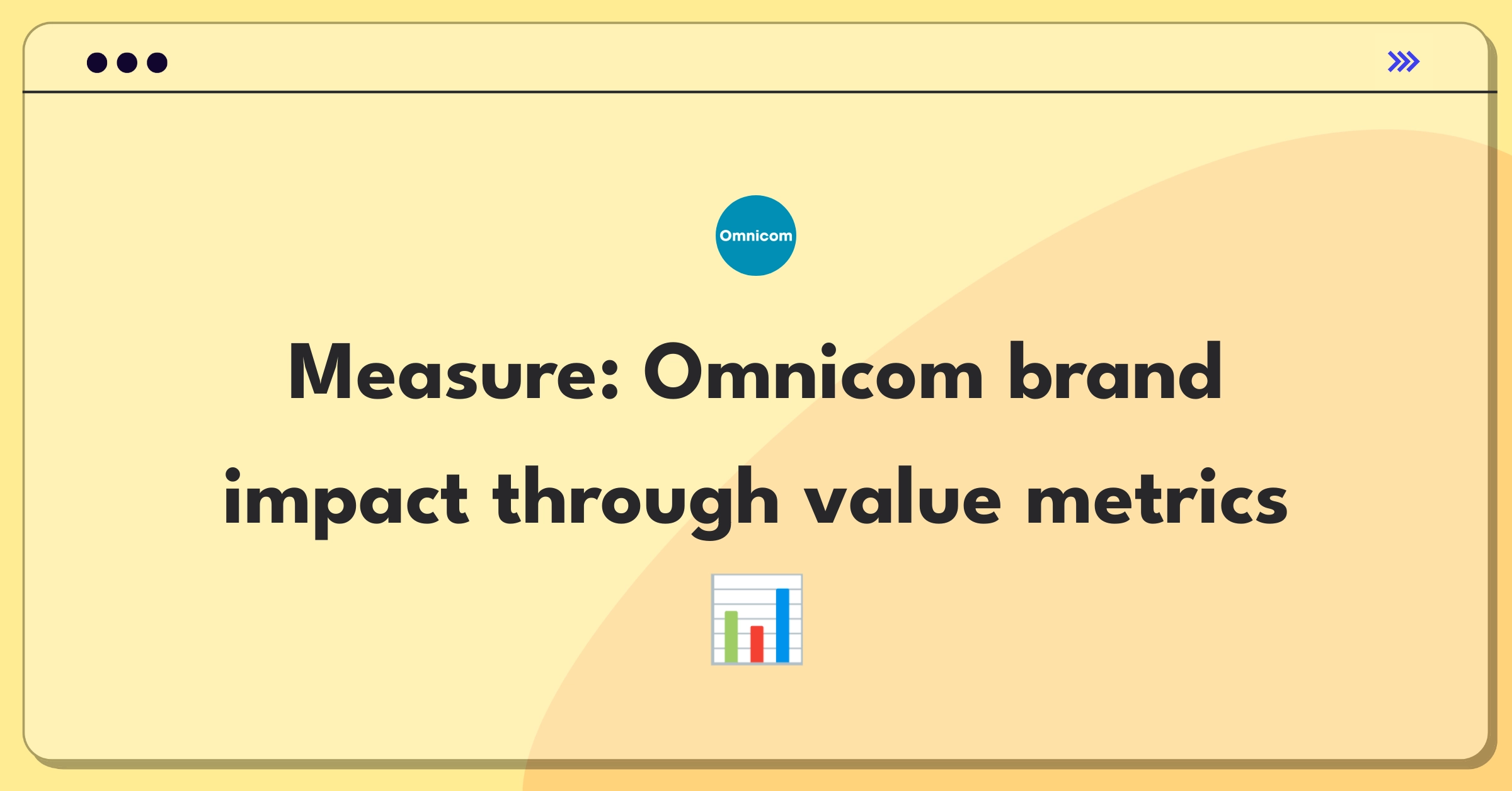 Omnicom

Measure: Omnicom brand impact through value metrics